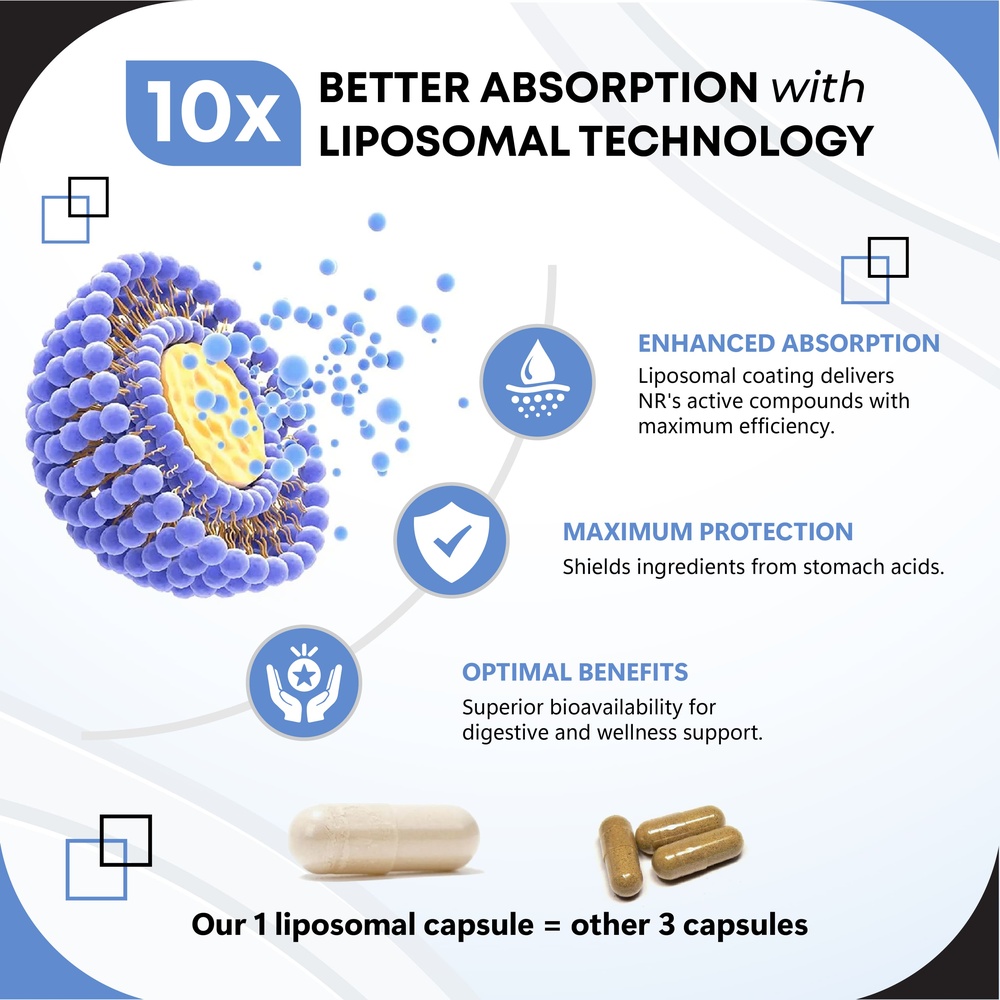 10x BETTER ABSORPTION with LIPOSOMAL TECHNOLOGY

ENHANCED ABSORPTION
Liposomal coating delivers NR's active compounds with maximum efficiency.

MAXIMUM PROTECTION
Shields ingredients from stomach acids.

OPTIMAL BENEFITS
Superior bioavailability for digestive and wellness support.

Our 1 liposomal capsule = other 3 capsules